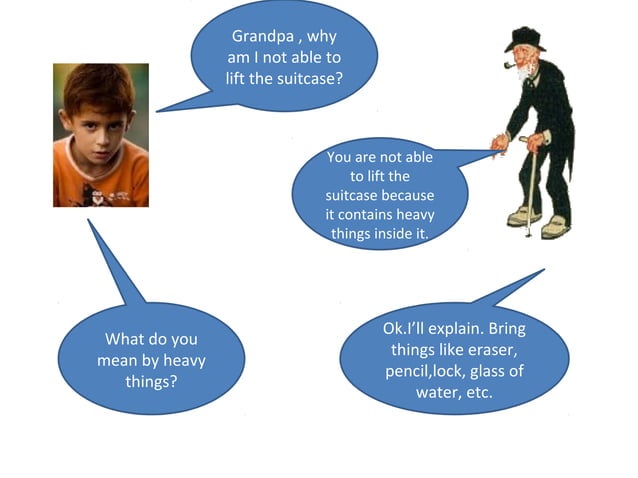 Grandpa , why am I not able to lift the suitcase?

You are not able to lift the suitcase because it contains heavy things inside it.

What do you mean by heavy things?

Ok.I'll explain. Bring things like eraser, pencil,lock, glass of water, etc.